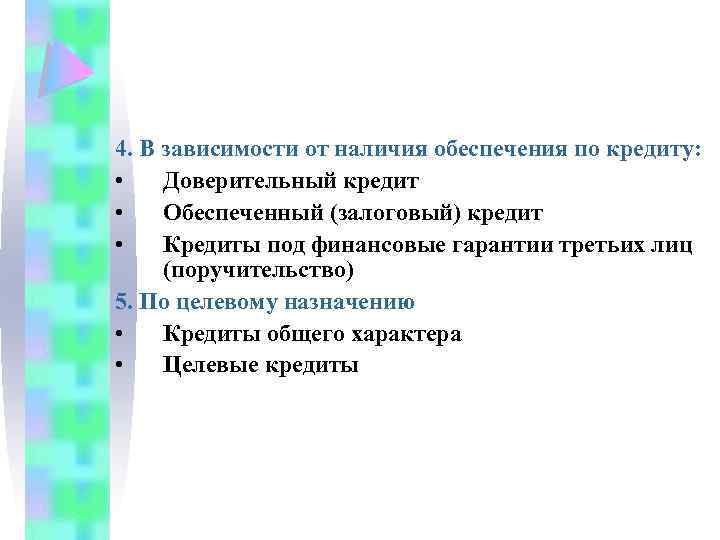 4. В зависимости от наличия обеспечения по кредиту:
• Доверительный кредит
• Обеспеченный (залоговый) кредит
• Кредиты под финансовые гарантии третьих лиц (поручительство)

5. По целевому назначению
• Кредиты общего характера
• Целевые кредиты